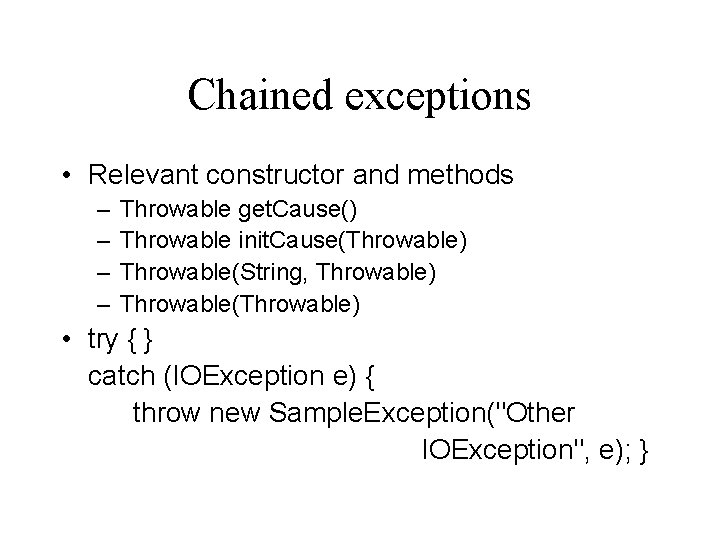 Chained exceptions

• Relevant constructor and methods
– Throwable getCause()
– Throwable initCause(Throwable)
– Throwable(String, Throwable)
– Throwable(Throwable)

• try { }
catch (IOException e) {
throw new SampleException("Other
IOException", e); }